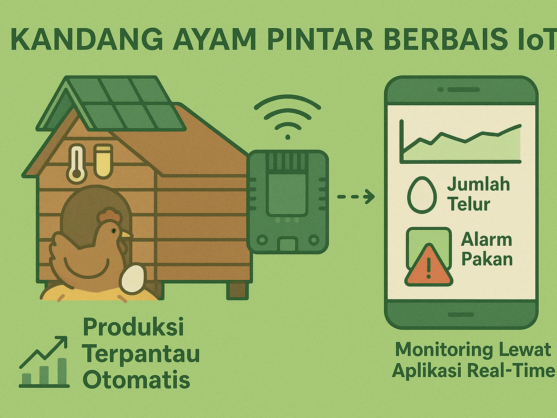 KANDANG AYAM PINTAR BERBAIS IoT

Jumlah Telur

Alarm Pakan

Produksi Terpantau Otomatis

Monitoring Lewat Aplikasi Real-Time